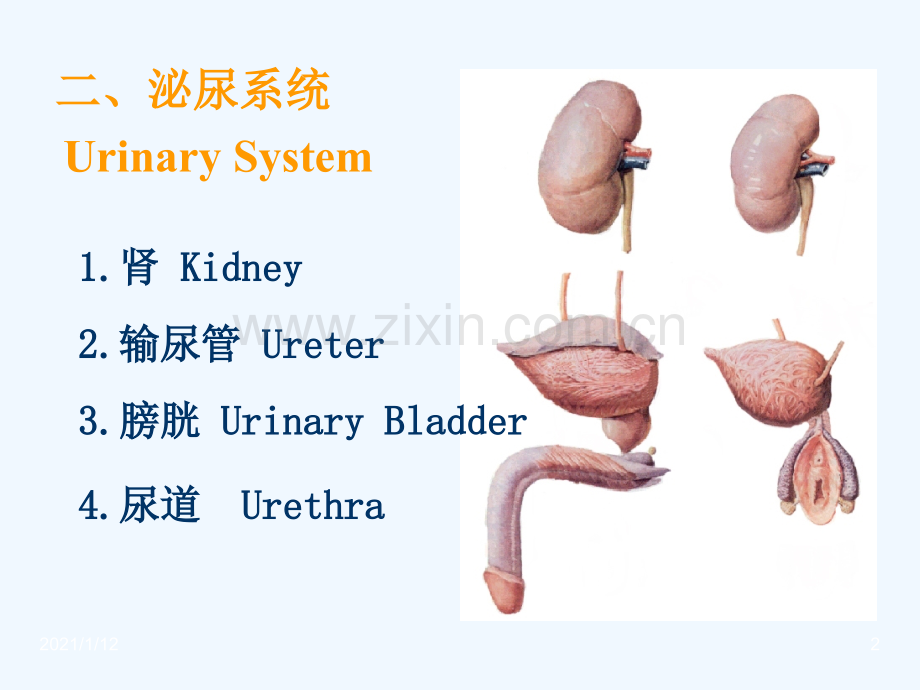 二、泌尿系统
Urinary System

1.肾 Kidney

2.输尿管 Ureter

3.膀胱 Urinary Bladder

4.尿道 Urethra

www.zixin.com.cn

2021/1/12

2